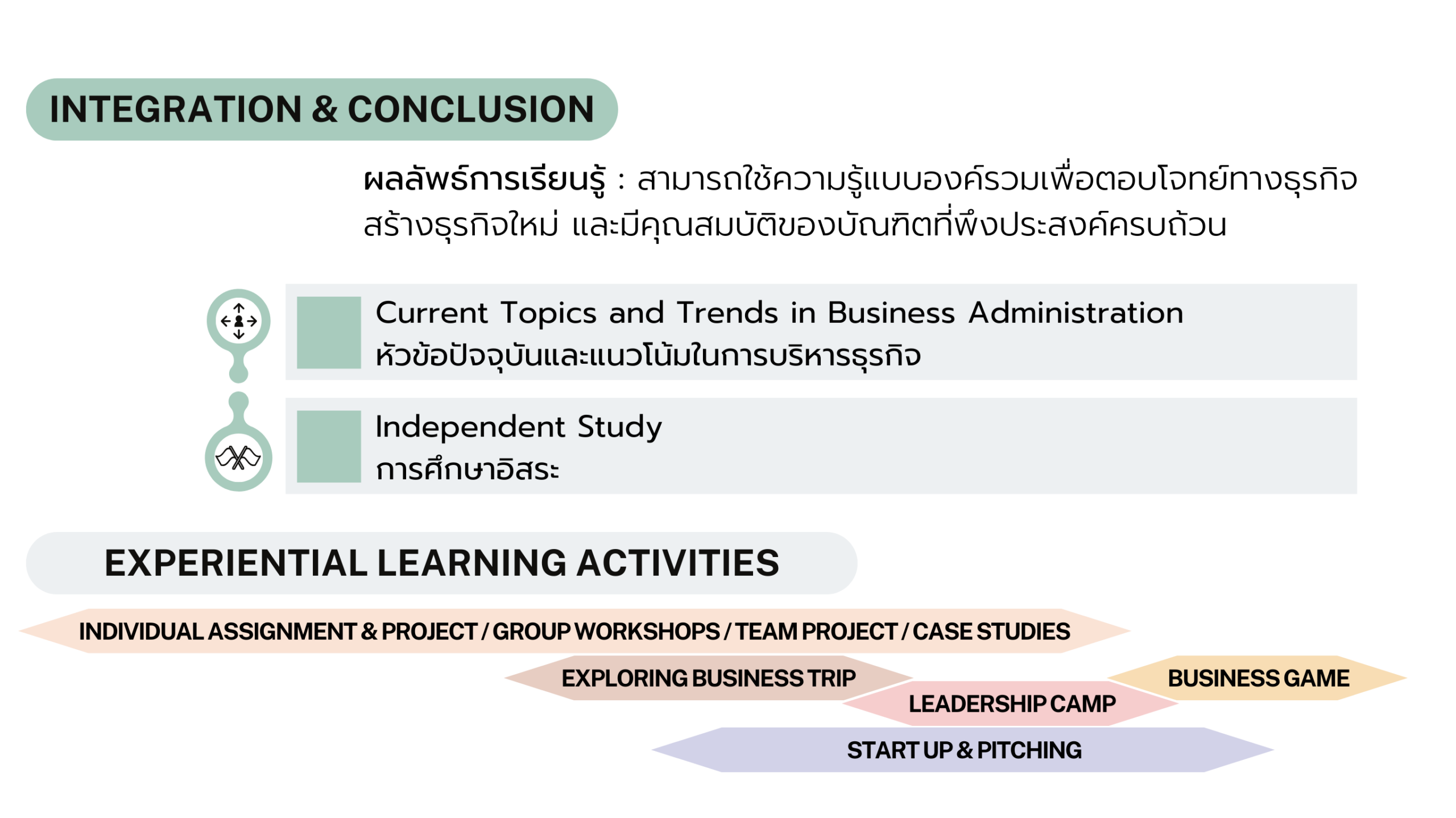 INTEGRATION & CONCLUSION

ผลลัพธ์การเรียนรู้ : สามารถใช้ความรู้แบบองค์รวมเพื่อตอบโจทย์ทางธุรกิจ สร้างธุรกิจใหม่ และมีคุณสมบัติของบัณฑิตที่พึงประสงค์ครบถ้วน

Current Topics and Trends in Business Administration
หัวข้อปัจจุบันและแนวโน้มในการบริหารธุรกิจ

Independent Study
การศึกษาอิสระ

EXPERIENTIAL LEARNING ACTIVITIES

INDIVIDUAL ASSIGNMENT & PROJECT / GROUP WORKSHOPS / TEAM PROJECT / CASE STUDIES

EXPLORING BUSINESS TRIP

BUSINESS GAME

LEADERSHIP CAMP

START UP & PITCHING